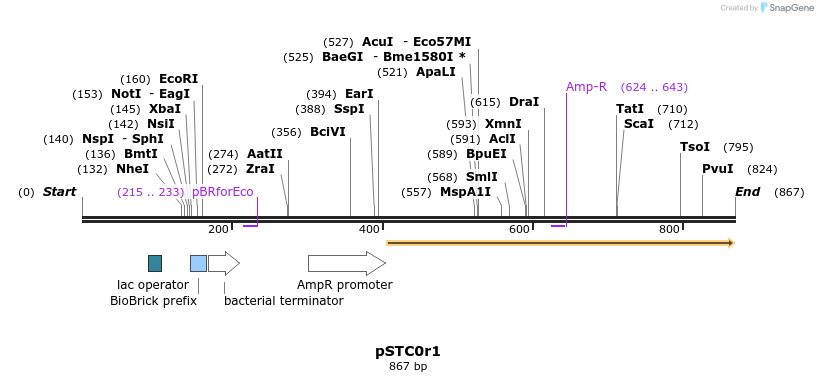 Created by SnapGene

(527) AcuI - Eco57MI
(525) BaeGI - Bme1580I *
(521) ApaLI
(160) EcoRI
(153) NotI - EagI
(145) XbaI
(142) NsiI
(140) NspI - SphI
(136) BmtI
(132) NheI
(394) EarI
(388) SspI
(356) BciVI
(274) AatII
(272) ZraI
(615) DraI
(593) XmnI
(591) AclI
(589) BpuEI
(568) SmlI
(557) MspA1I
Amp-R (624 .. 643)
TatI (710)
ScaI (712)
TsoI (795)
PvuI (824)
(0) Start
(215 .. 233) pBRforEco
End (867)
200
400
600
800
lac operator
BioBrick prefix
bacterial terminator
AmpR promoter

pSTC0r1
867 bp